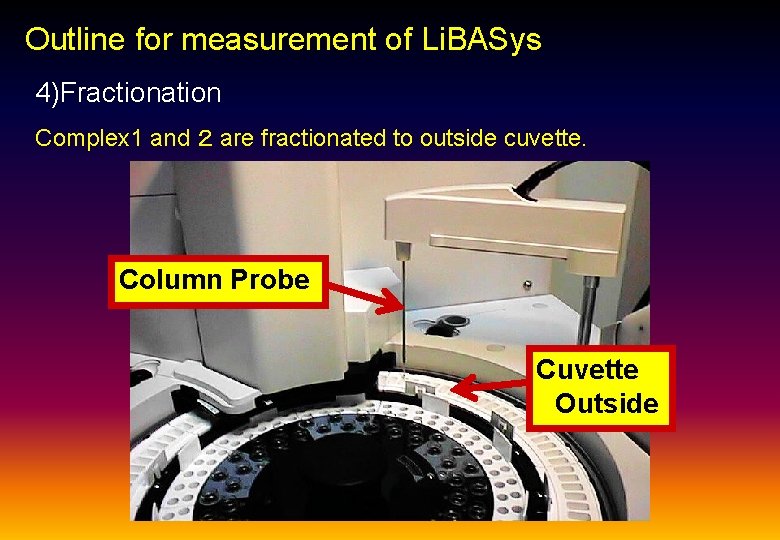 Outline for measurement of LiBASys

4)Fractionation

Complex1 and 2 are fractionated to outside cuvette.

Column Probe

Cuvette Outside